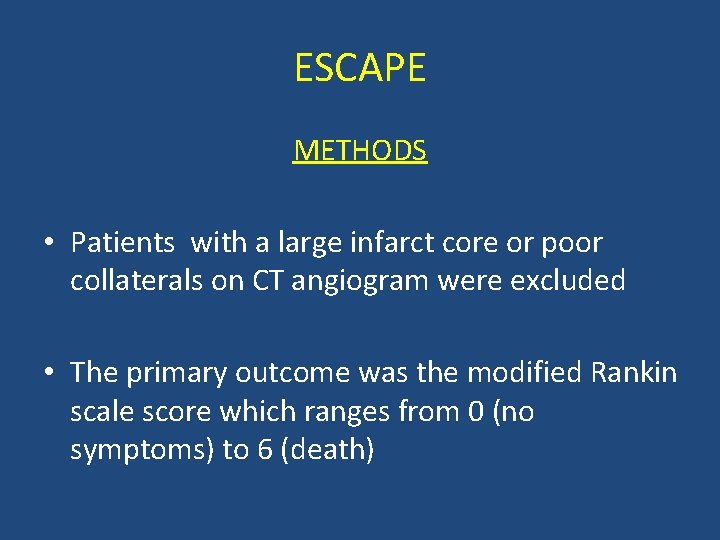 ESCAPE

METHODS

• Patients with a large infarct core or poor collaterals on CT angiogram were excluded

• The primary outcome was the modified Rankin scale score which ranges from 0 (no symptoms) to 6 (death)